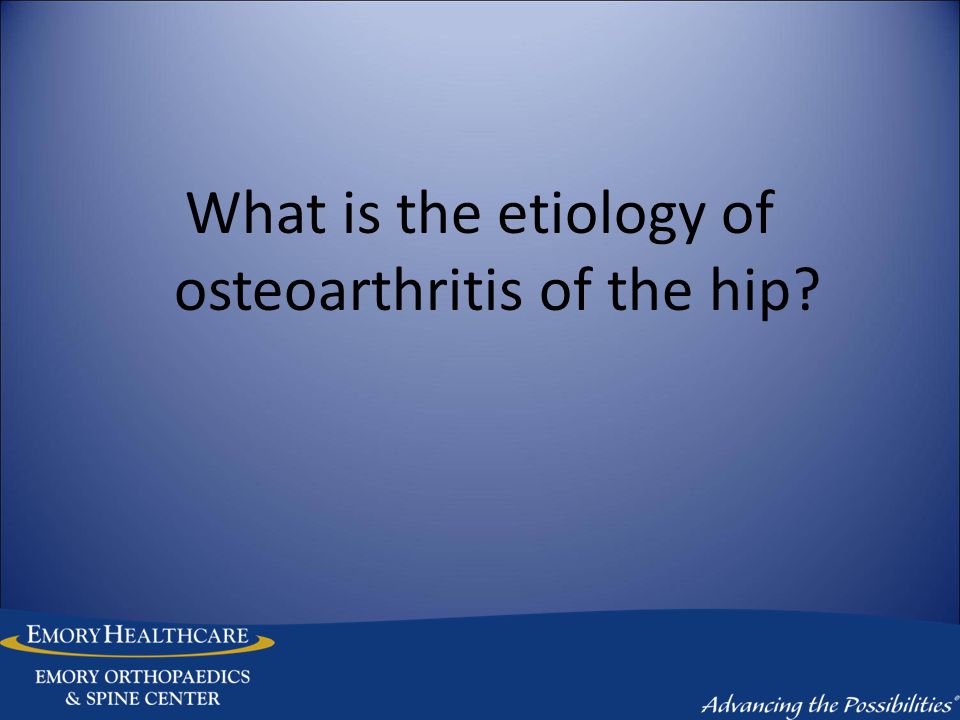 What is the etiology of osteoarthritis of the hip?

EMORY HEALTHCARE

EMORY ORTHOPAEDICS & SPINE CENTER

Advancing the Possibilities®